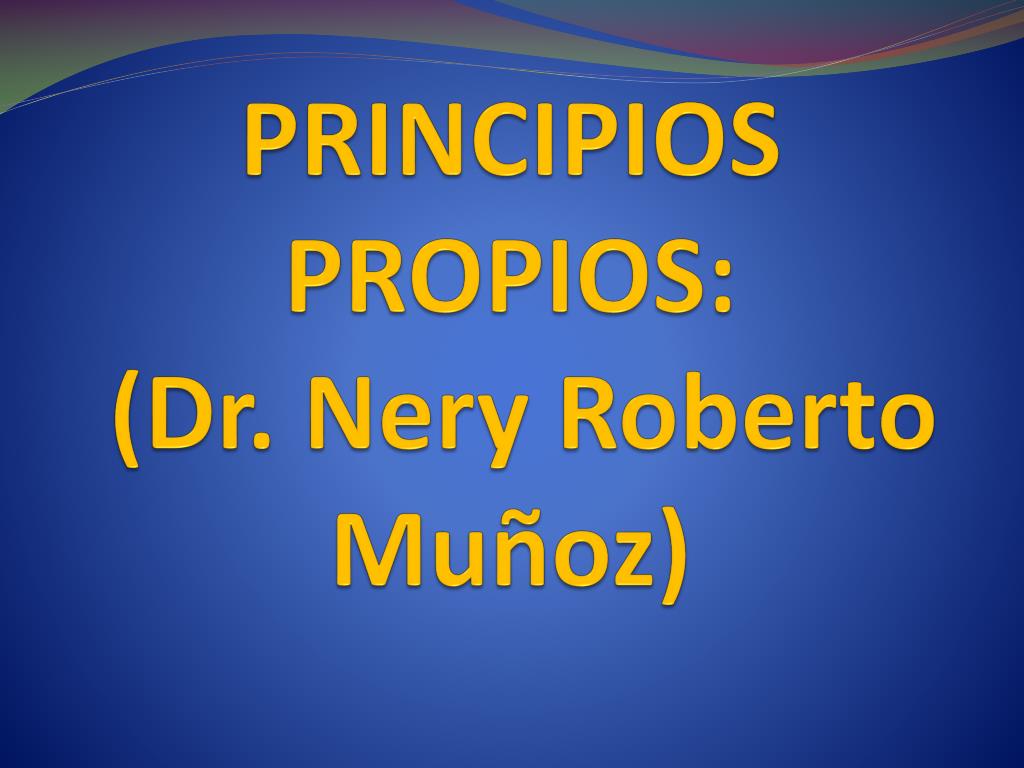 PRINCIPIOS PROPIOS: (Dr. Nery Roberto Muñoz)